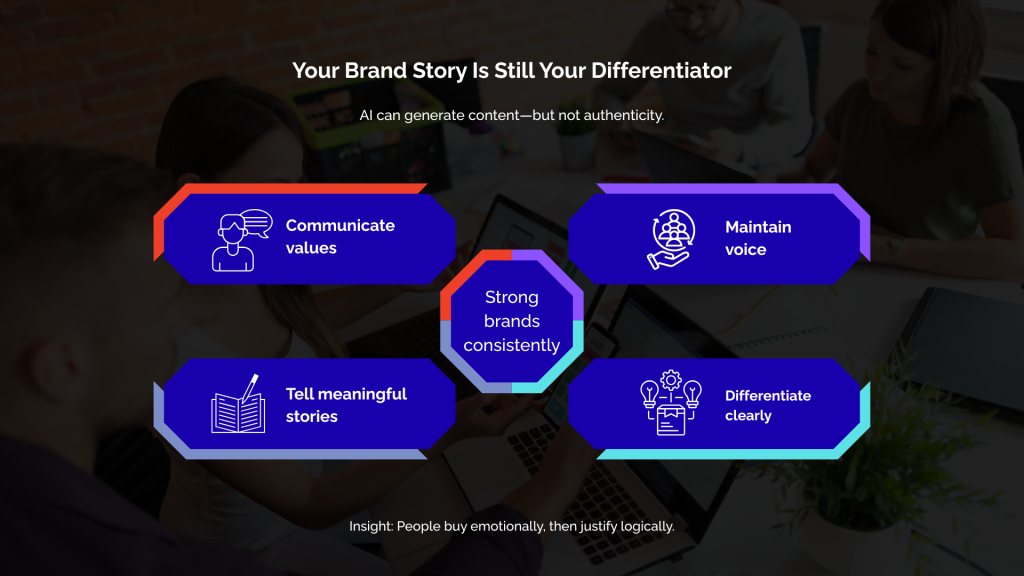 Your Brand Story Is Still Your Differentiator

AI can generate content—but not authenticity.

Communicate values

Maintain voice

Strong brands consistently

Tell meaningful stories

Differentiate clearly

Insight: People buy emotionally, then justify logically.